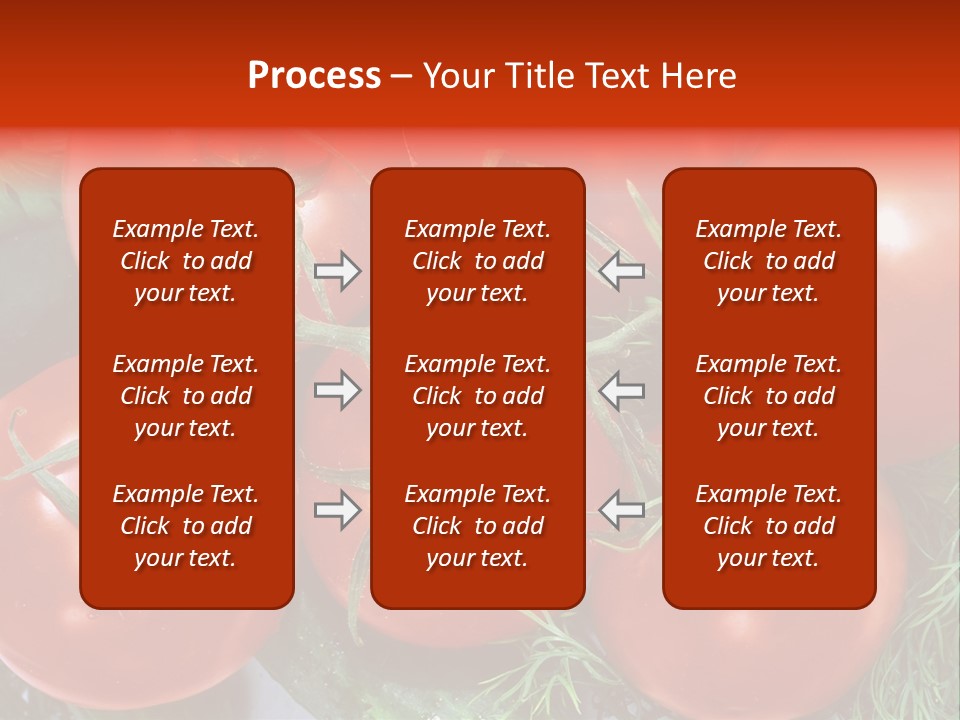 Process – Your Title Text Here

Example Text. Click to add your text.

Example Text. Click to add your text.

Example Text. Click to add your text.

Example Text. Click to add your text.

Example Text. Click to add your text.

Example Text. Click to add your text.

Example Text. Click to add your text.

Example Text. Click to add your text.

Example Text. Click to add your text.